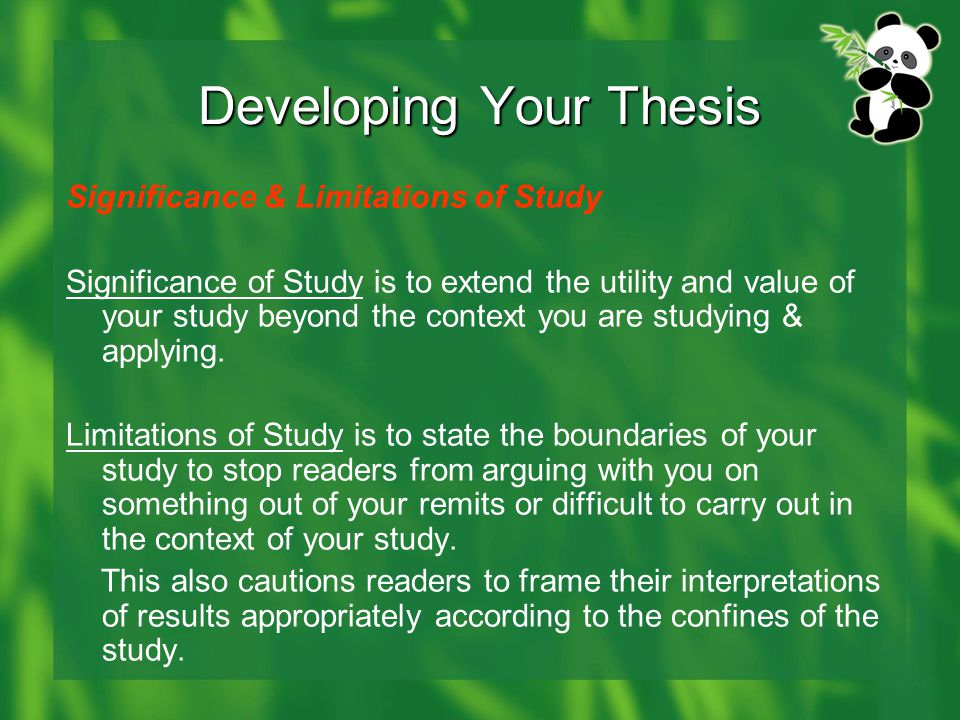 Developing Your Thesis

Significance & Limitations of Study

Significance of Study is to extend the utility and value of your study beyond the context you are studying & applying.

Limitations of Study is to state the boundaries of your study to stop readers from arguing with you on something out of your remits or difficult to carry out in the context of your study.

This also cautions readers to frame their interpretations of results appropriately according to the confines of the study.